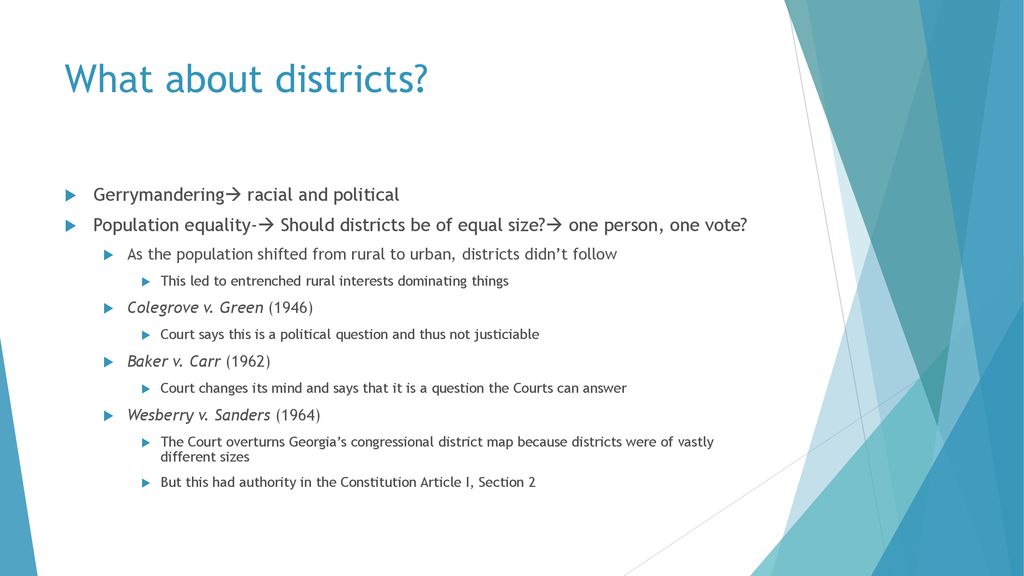 What about districts?

Gerrymandering→ racial and political

Population equality-→ Should districts be of equal size?→ one person, one vote?

As the population shifted from rural to urban, districts didn't follow

This led to entrenched rural interests dominating things

Colegrove v. Green (1946)

Court says this is a political question and thus not justiciable

Baker v. Carr (1962)

Court changes its mind and says that it is a question the Courts can answer

Wesberry v. Sanders (1964)

The Court overturns Georgia's congressional district map because districts were of vastly different sizes

But this had authority in the Constitution Article I, Section 2